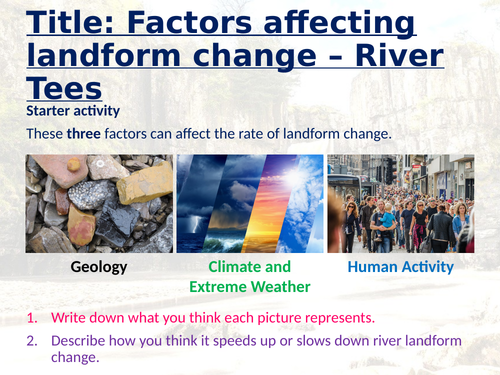 Title: Factors affecting landform change – River Tees

Starter activity

These three factors can affect the rate of landform change.

Geology

Climate and Extreme Weather

Human Activity

1. Write down what you think each picture represents.
2. Describe how you think it speeds up or slows down river landform change.